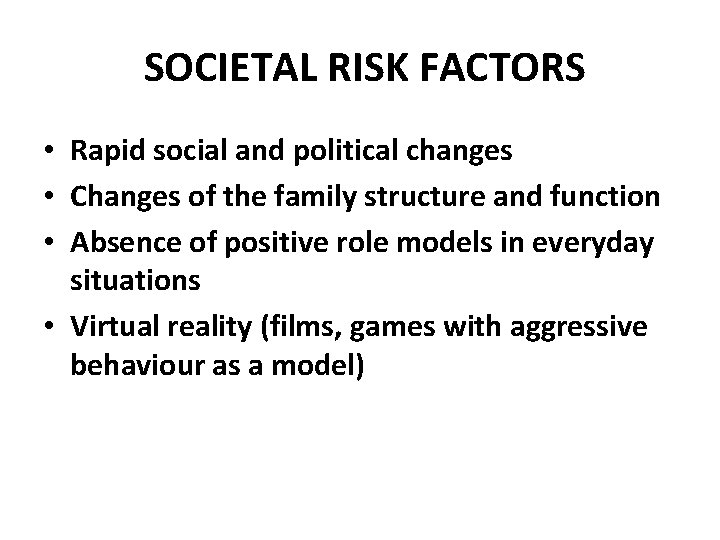 SOCIETAL RISK FACTORS

• Rapid social and political changes
• Changes of the family structure and function
• Absence of positive role models in everyday situations
• Virtual reality (films, games with aggressive behaviour as a model)